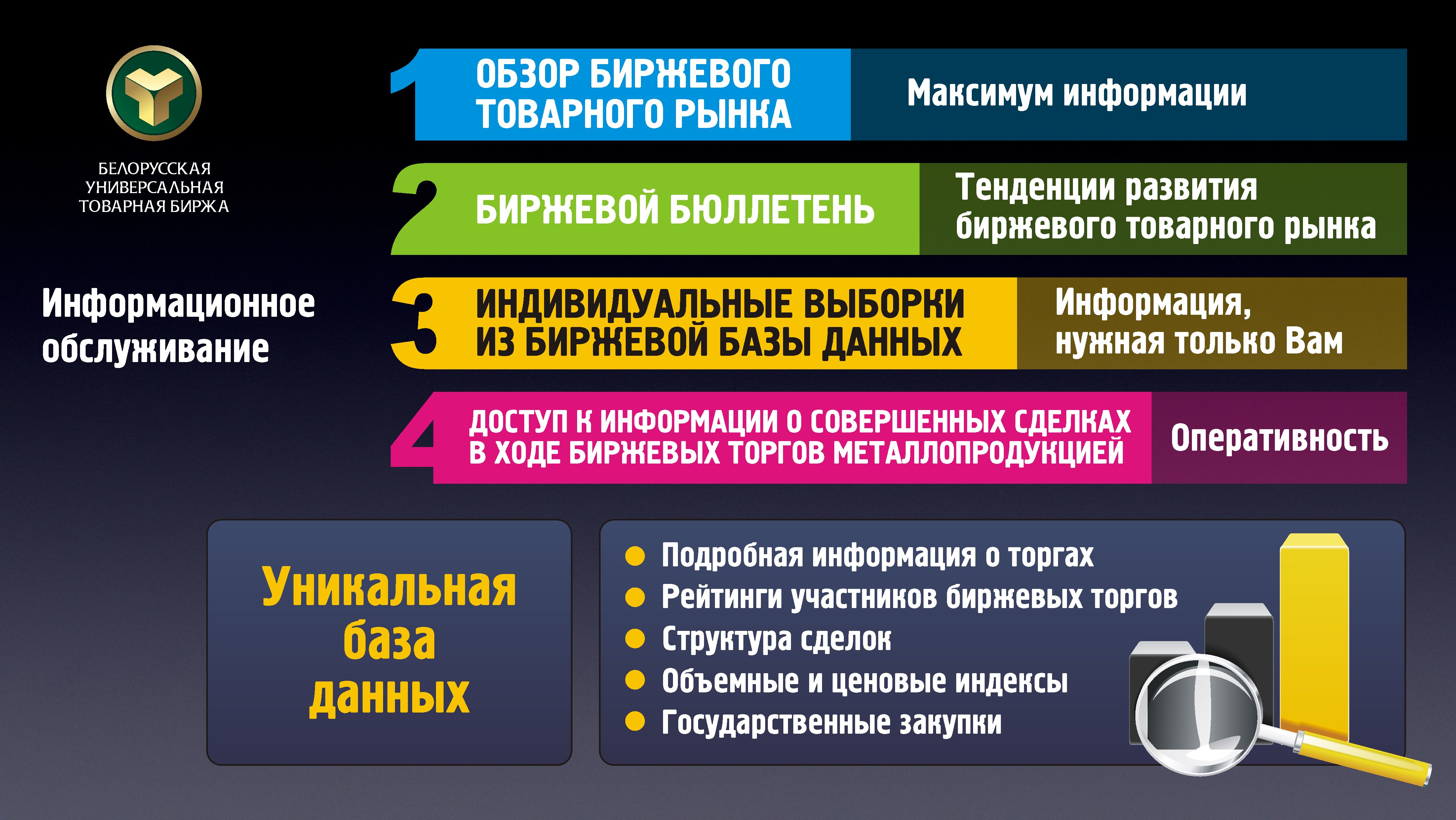 БЕЛОРУССКАЯ УНИВЕРСАЛЬНАЯ ТОВАРНАЯ БИРЖА

Информационное обслуживание

1 ОБЗОР БИРЖЕВОГО ТОВАРНОГО РЫНКА

Максимум информации

2 БИРЖЕВОЙ БЮЛЛЕТЕНЬ

Тенденции развития биржевого товарного рынка

3 ИНДИВИДУАЛЬНЫЕ ВЫБОРКИ ИЗ БИРЖЕВОЙ БАЗЫ ДАННЫХ

Информация, нужная только Вам

4 ДОСТУП К ИНФОРМАЦИИ О СОВЕРШЕННЫХ СДЕЛКАХ В ХОДЕ БИРЖЕВЫХ ТОРГОВ МЕТАЛЛОПРОДУКЦИЕЙ

Оперативность

Уникальная база данных

Подробная информация о торгах
Рейтинги участников биржевых торгов
Структура сделок
Объемные и ценовые индексы
Государственные закупки